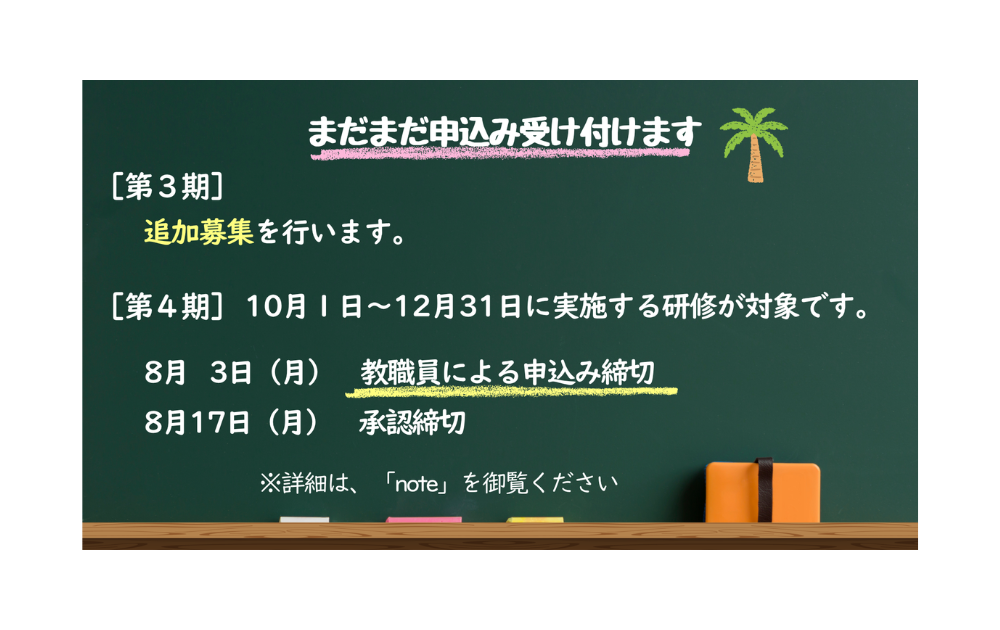 まだまだ申込み受け付けます

［第３期］
追加募集を行います。

［第４期］ 10月１日～12月31日に実施する研修が対象です。

8月　3日（月）　教職員による申込み締切
8月17日（月）　承認締切

※詳細は、「note」を御覧ください